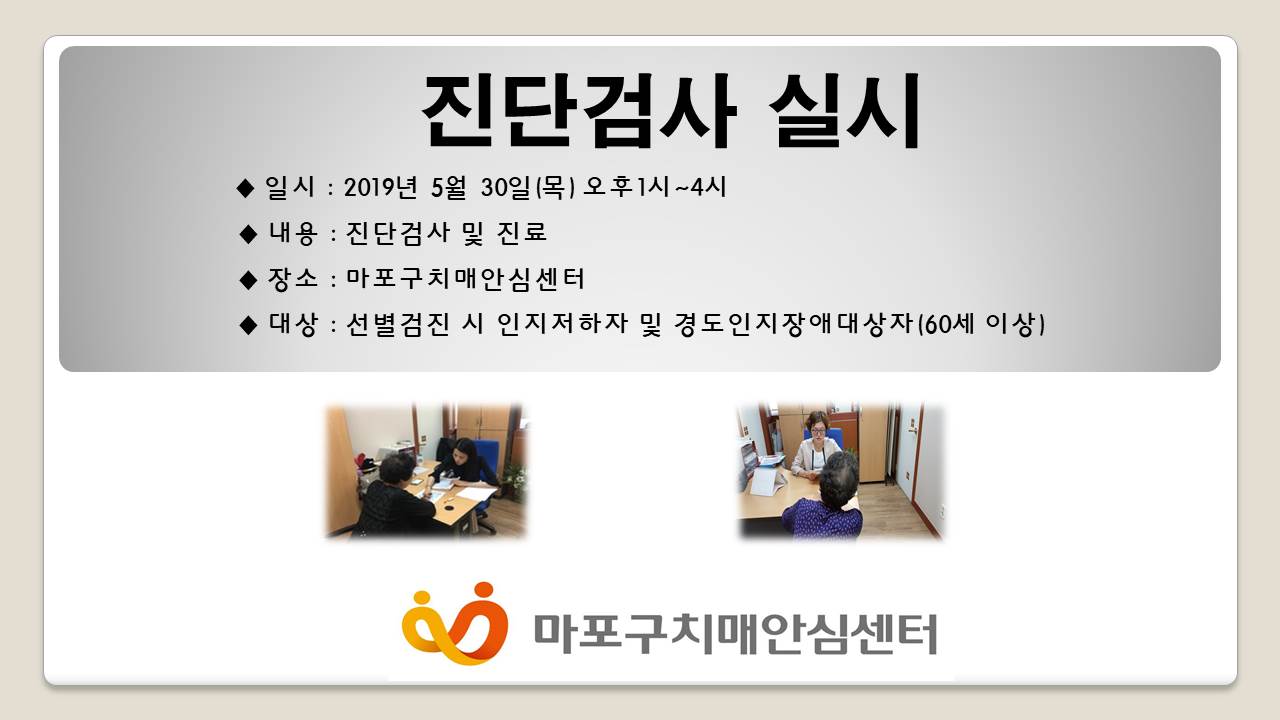 진단검사 실시

◆ 일시 : 2019년 5월 30일(목) 오후1시~4시

◆ 내용 : 진단검사 및 진료

◆ 장소 : 마포구치매안심센터

◆ 대상 : 선별검진 시 인지저하자 및 경도인지장애대상자(60세 이상)

마포구치매안심센터